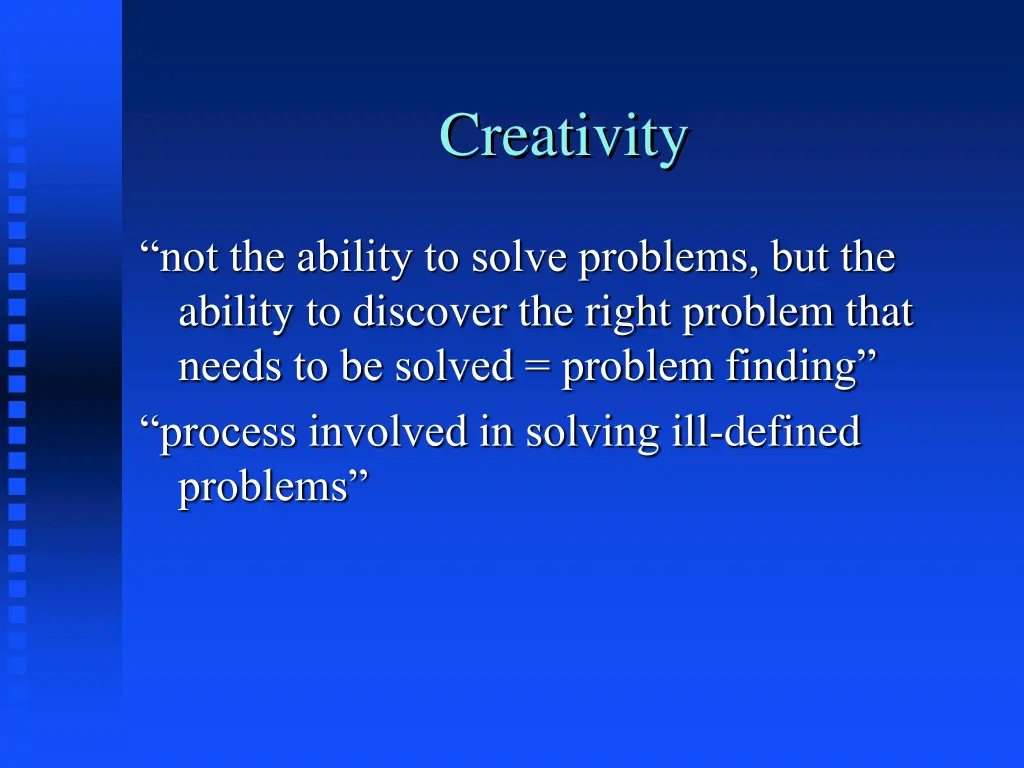 Creativity

“not the ability to solve problems, but the ability to discover the right problem that needs to be solved = problem finding”

“process involved in solving ill-defined problems”